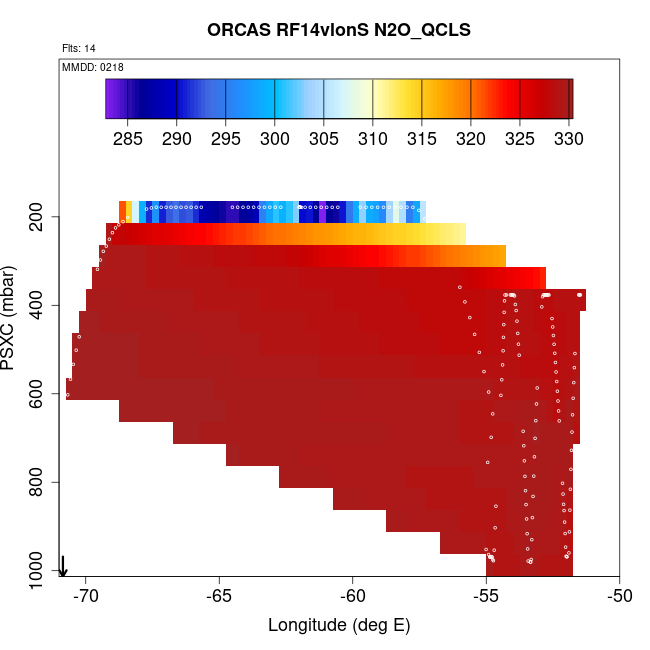 ORCAS RF14vlonS N2O_QCLS

Flts: 14

MMDD: 0218

285 290 295 300 305 310 315 320 325 330

PSXC (mbar)

200
400
600
800
1000

-70 -65 -60 -55 -50

Longitude (deg E)